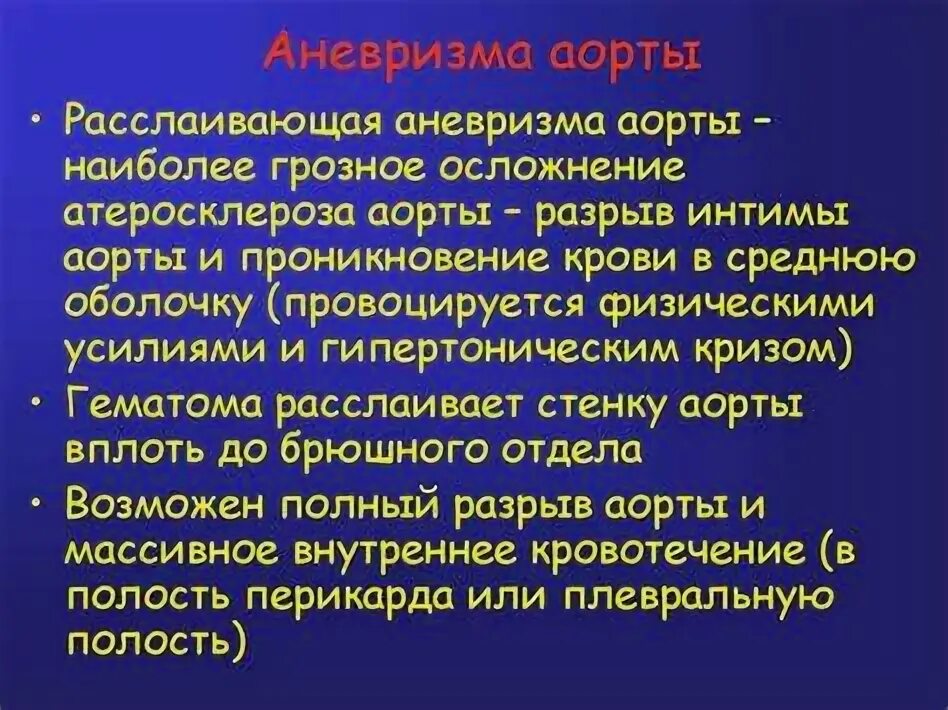 Аневризма аорты

• Расслаивающая аневризма аорты – наиболее грозное осложнение атеросклероза аорты – разрыв интимы аорты и проникновение крови в среднюю оболочку (провоцируется физическими усилиями и гипертоническим кризом)

• Гематома расслаивает стенку аорты вплоть до брюшного отдела

• Возможен полный разрыв аорты и массивное внутреннее кровотечение (в полость перикарда или плевральную полость)